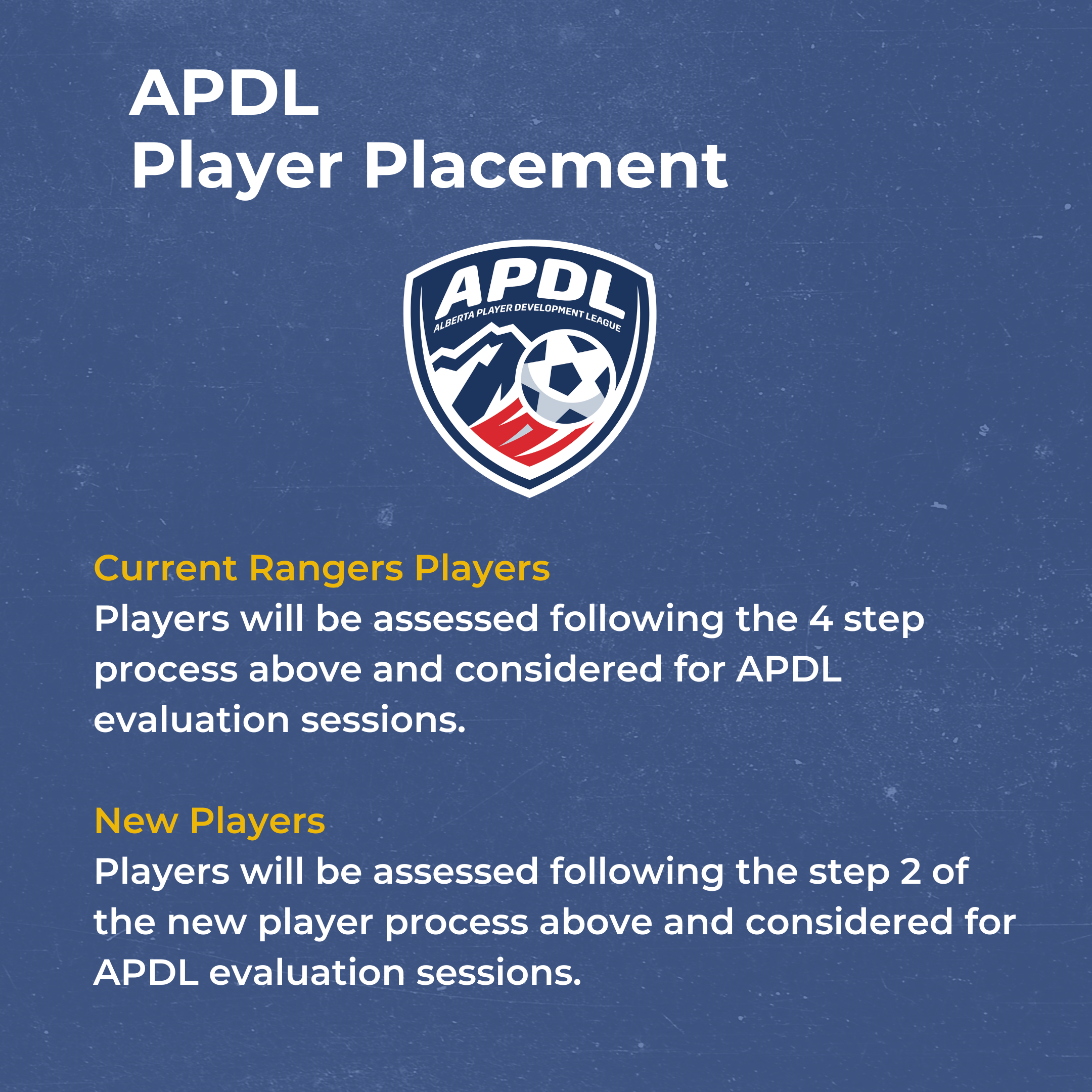 APDL
Player Placement

APDL
ALBERTA PLAYER DEVELOPMENT LEAGUE

Current Rangers Players
Players will be assessed following the 4 step process above and considered for APDL evaluation sessions.

New Players
Players will be assessed following the step 2 of the new player process above and considered for APDL evaluation sessions.